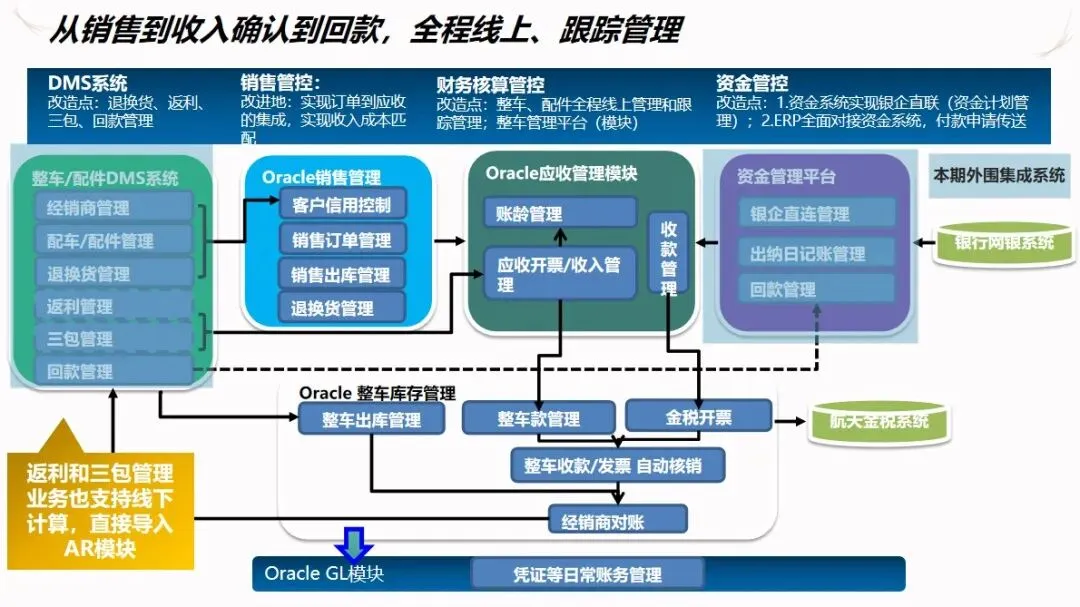 从销售到收入确认到回款，全程线上、跟踪管理

DMS系统
改造点：退换货、返利、三包、回款管理

销售管控：
改进地：实现订单到应收的集成，实现收入成本匹配

财务核算管控
改造点：整车、配件全程线上管理和跟踪管理；整车管理平台（模块）

资金管控
改造点：1.资金系统实现银企直联（资金计划管理）；2.ERP全面对接资金系统，付款申请传送

整车/配件DMS系统
经销商管理
配车/配件管理
退换货管理
返利管理
三包管理
回款管理

Oracle销售管理
客户信用控制
销售订单管理
销售出库管理
退换货管理

Oracle应收管理模块
账龄管理
应收开票/收入管理
收款管理

资金管理平台
银企直连管理
出纳日记账管理
回款管理

本期外围集成系统

银行网银系统

Oracle 整车库存管理
整车出库管理
整车款管理
金税开票
航天金税系统
整车收款/发票 自动核销
经销商对账

返利和三包管理业务也支持线下计算，直接导入AR模块

Oracle GL模块
凭证等日常账务管理